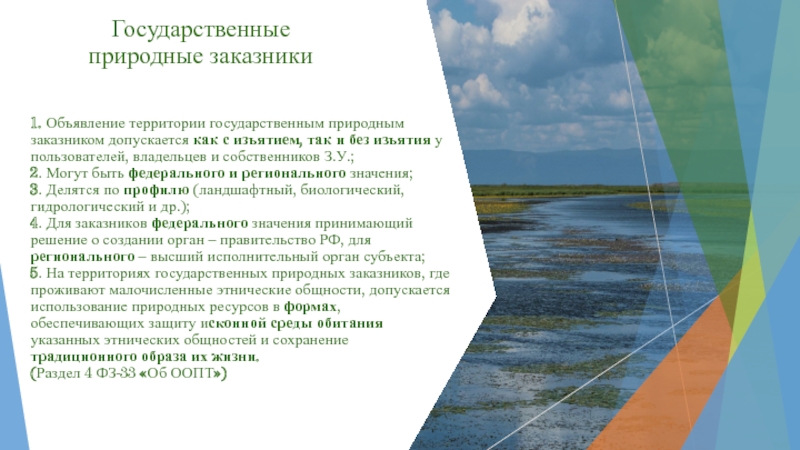 Государственные природные заказники

1. Объявление территории государственным природным заказником допускается как с изъятием, так и без изъятия у пользователей, владельцев и собственников З.У.;
2. Могут быть федерального и регионального значения;
3. Делятся по профилю (ландшафтный, биологический, гидрологический и др.);
4. Для заказников федерального значения принимающий решение о создании орган – правительство РФ, для регионального – высший исполнительный орган субъекта;
5. На территориях государственных природных заказников, где проживают малочисленные этнические общности, допускается использование природных ресурсов в формах, обеспечивающих защиту исконной среды обитания указанных этнических общностей и сохранение традиционного образа их жизни.
(Раздел 4 ФЗ-33 «Об ООПТ»)